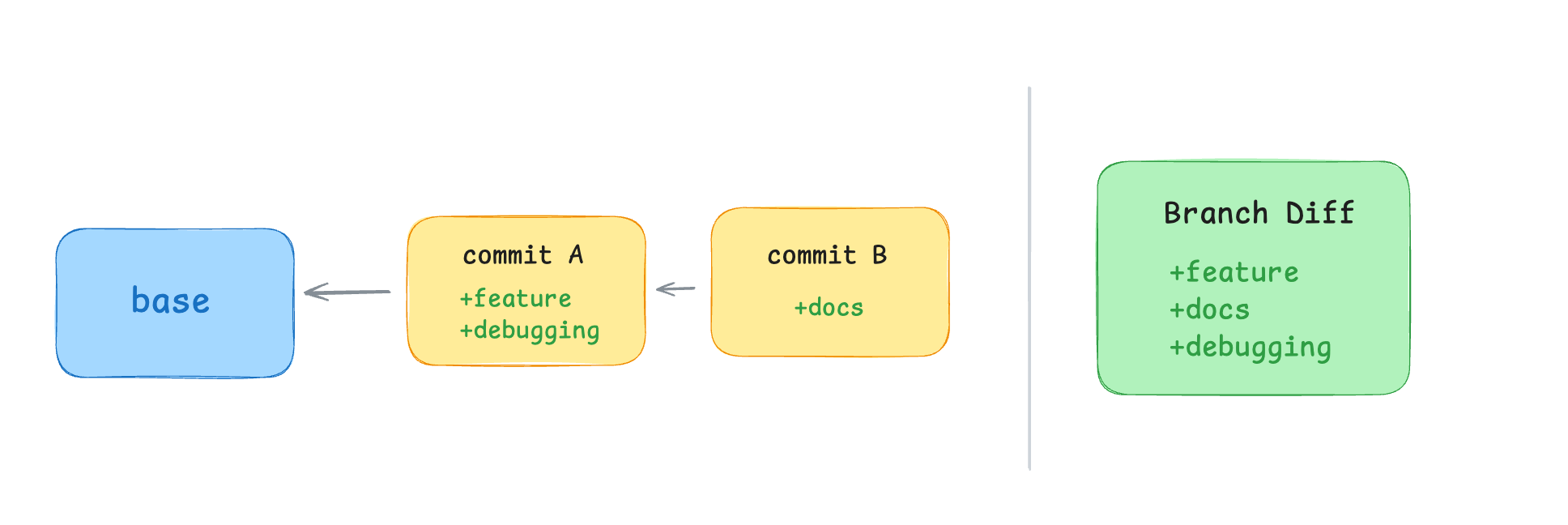 base

commit A
+feature
+debugging

commit B
+docs

Branch Diff
+feature
+docs
+debugging